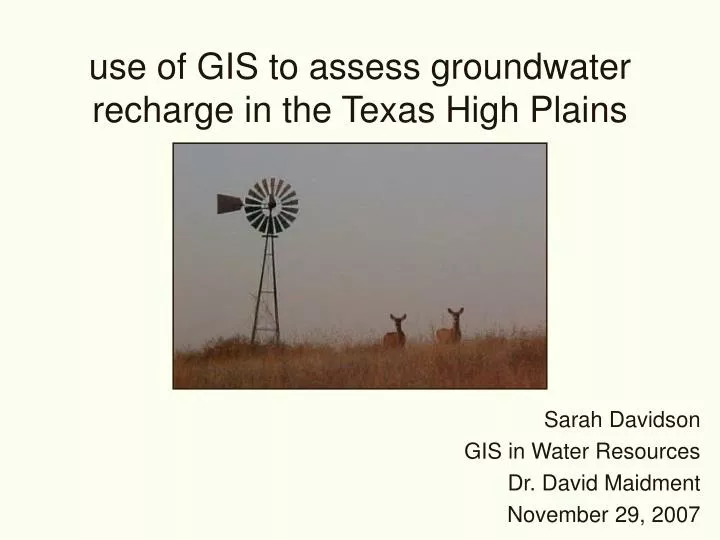 use of GIS to assess groundwater recharge in the Texas High Plains

Sarah Davidson
GIS in Water Resources
Dr. David Maidment
November 29, 2007